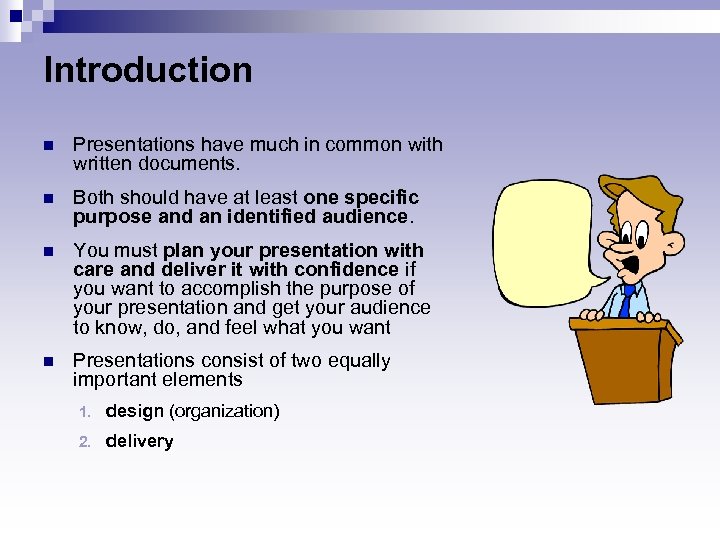 Introduction

- Presentations have much in common with written documents.
- Both should have at least one specific purpose and an identified audience.
- You must plan your presentation with care and deliver it with confidence if you want to accomplish the purpose of your presentation and get your audience to know, do, and feel what you want
- Presentations consist of two equally important elements
1. design (organization)
2. delivery